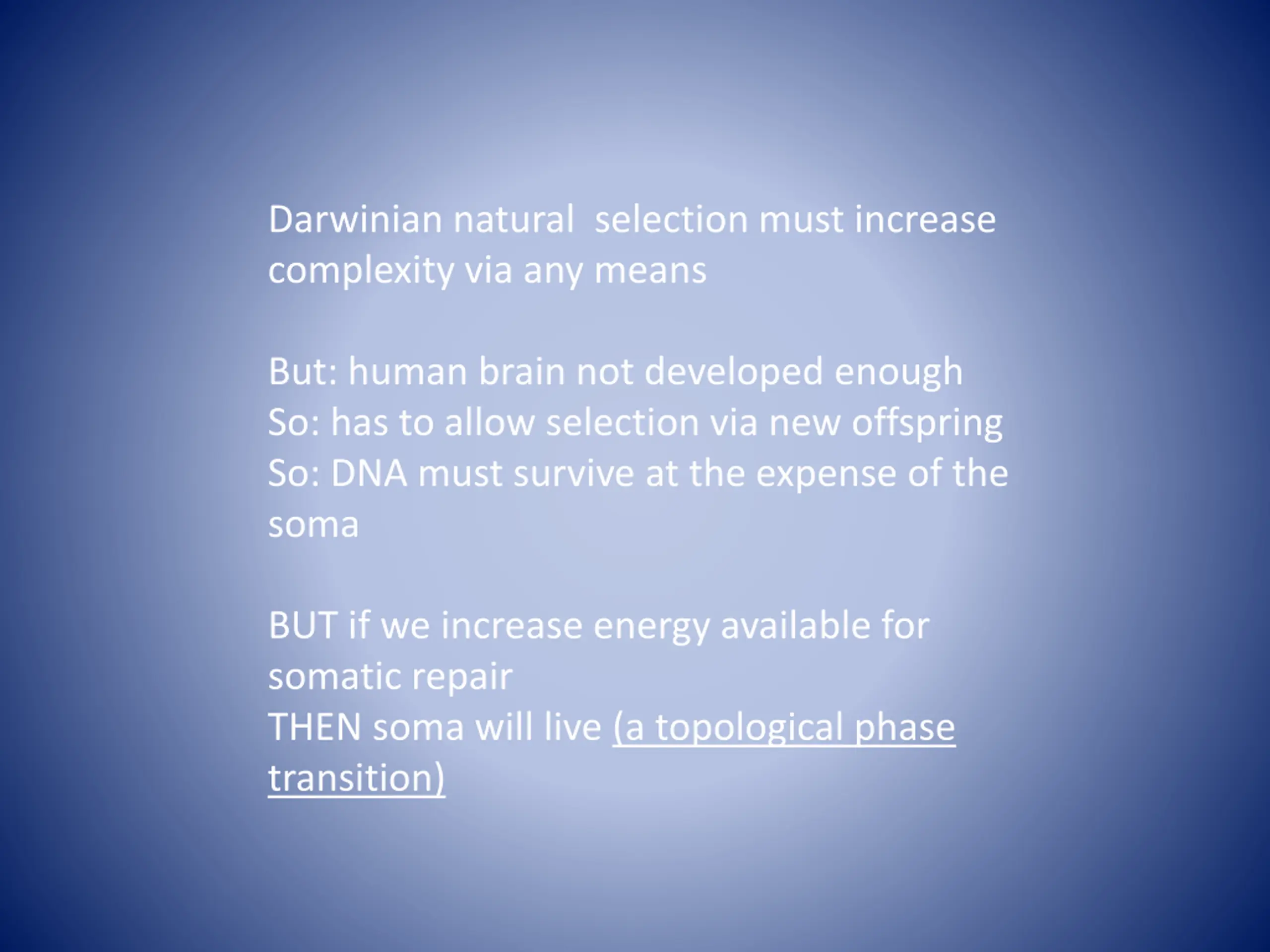 Darwinian natural selection must increase complexity via any means

But: human brain not developed enough
So: has to allow selection via new offspring
So: DNA must survive at the expense of the soma

BUT if we increase energy available for somatic repair
THEN soma will live (a topological phase transition)